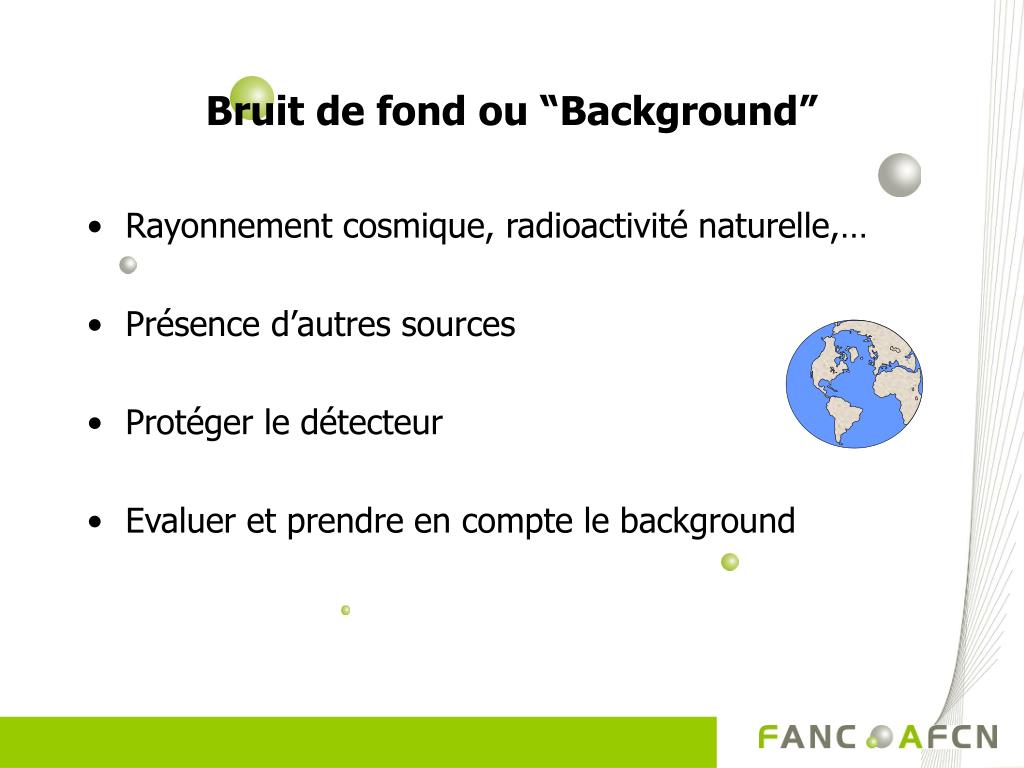 Bruit de fond ou “Background”

• Rayonnement cosmique, radioactivité naturelle,…

• Présence d’autres sources

• Protéger le détecteur

• Evaluer et prendre en compte le background

FANC AFCN